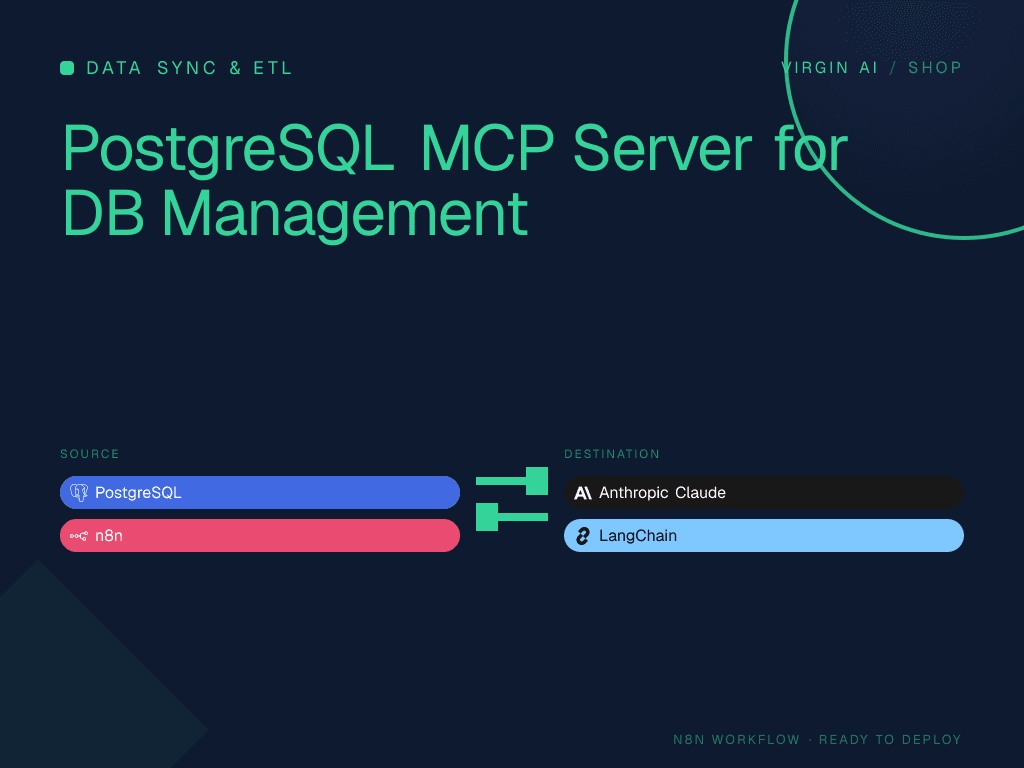 DATA SYNC & ETL

VIRGIN AI / SHOP

PostgreSQL MCP Server for DB Management

SOURCE

PostgreSQL

n8n

DESTINATION

Anthropic Claude

LangChain

N8N WORKFLOW · READY TO DEPLOY